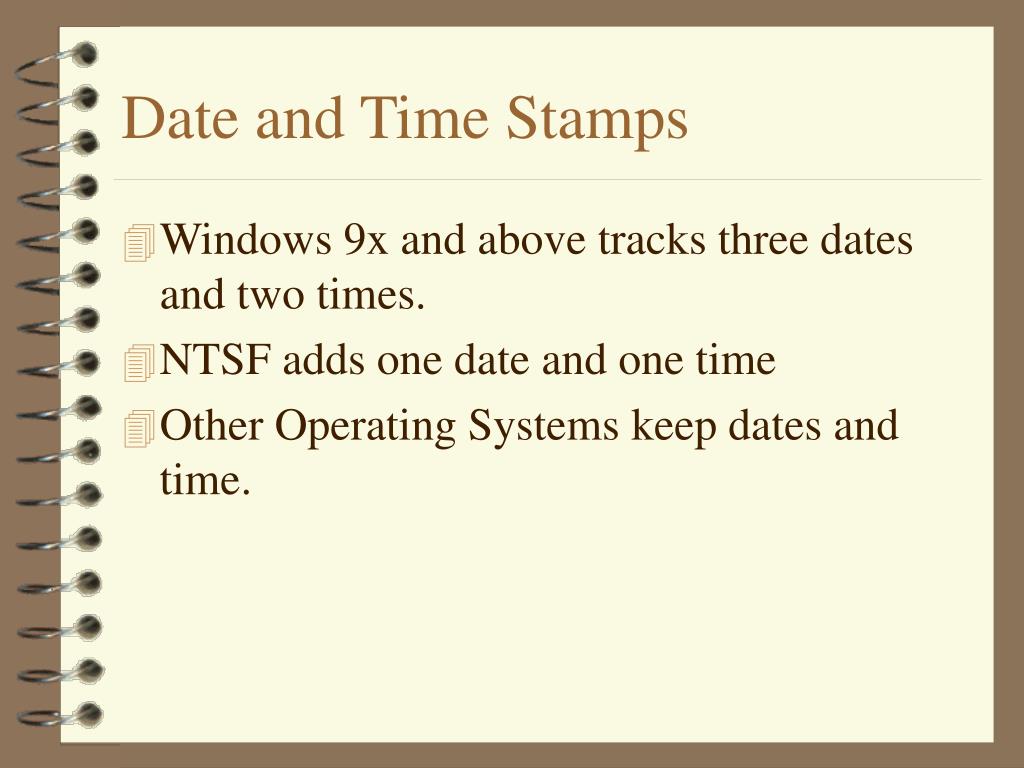 Date and Time Stamps

Windows 9x and above tracks three dates and two times.

NTSF adds one date and one time

Other Operating Systems keep dates and time.